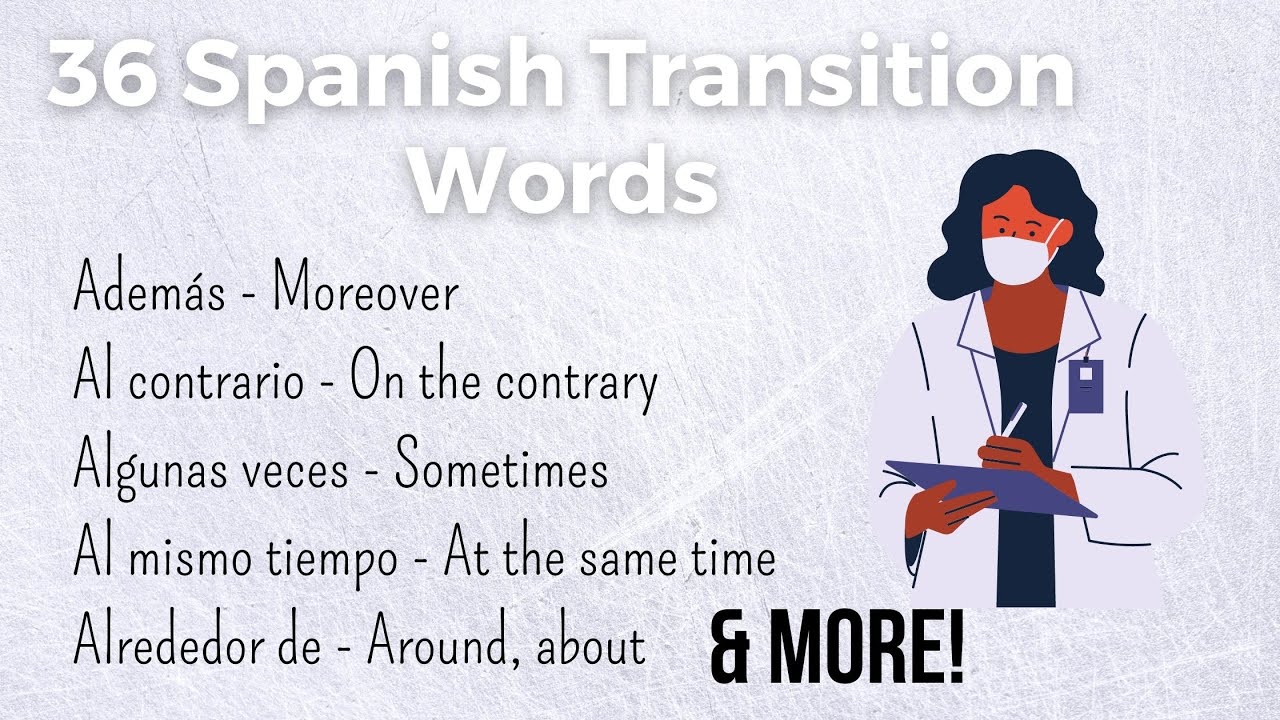 36 Spanish Transition Words

Además - Moreover

Al contrario - On the contrary

Algunas veces - Sometimes

Al mismo tiempo - At the same time

Alrededor de - Around, about

& MORE!